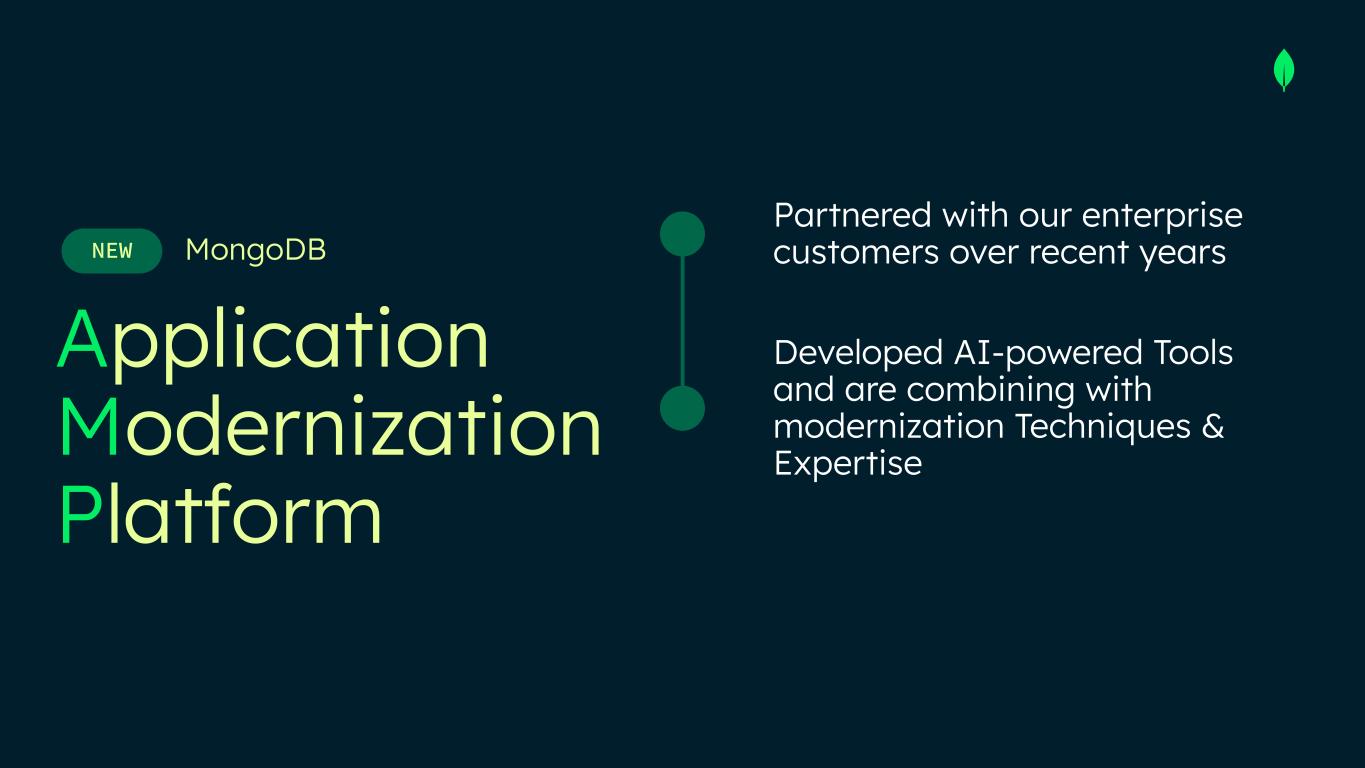 NEW MongoDB

Application
Modernization
Platform

Partnered with our enterprise customers over recent years

Developed AI-powered Tools and are combining with modernization Techniques & Expertise